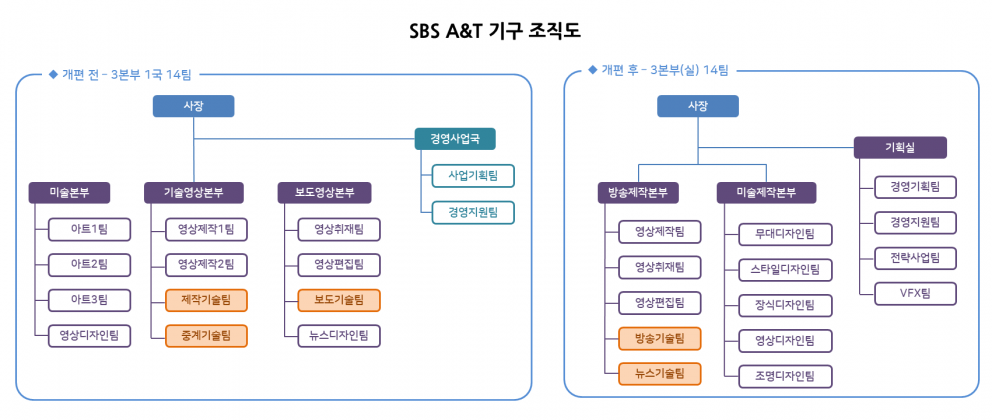 SBS A&T 기구 조직도

◆ 개편 전 - 3본부 1국 14팀

사장

경영사업국

사업기획팀

경영지원팀

미술본부

아트1팀

아트2팀

아트3팀

영상디자인팀

기술영상본부

영상제작1팀

영상제작2팀

제작기술팀

중계기술팀

보도영상본부

영상취재팀

영상편집팀

보도기술팀

뉴스디자인팀

◆ 개편 후 - 3본부(실) 14팀

사장

기획실

경영기획팀

경영지원팀

전략사업팀

VFX팀

방송제작본부

영상제작팀

영상취재팀

영상편집팀

방송기술팀

뉴스기술팀

미술제작본부

무대디자인팀

스타일디자인팀

장식디자인팀

영상디자인팀

조명디자인팀